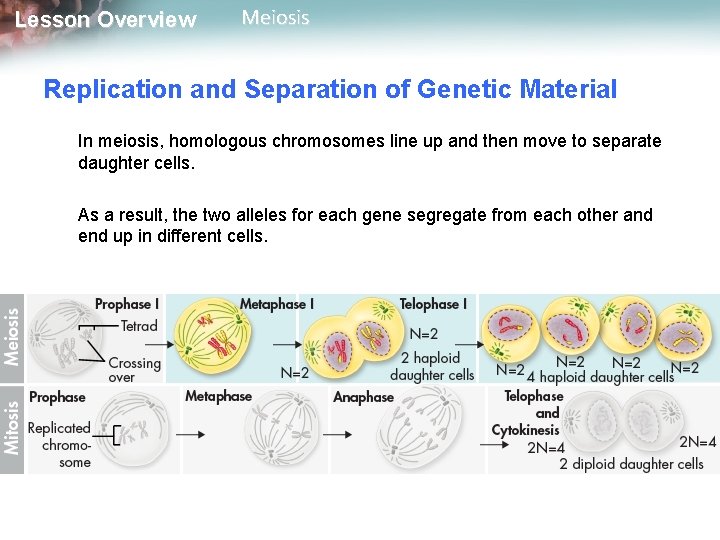 Lesson Overview Meiosis

Replication and Separation of Genetic Material

In meiosis, homologous chromosomes line up and then move to separate daughter cells.

As a result, the two alleles for each gene segregate from each other and end up in different cells.

Meiosis

Prophase I

Tetrad

Crossing over

Metaphase I

N=2

Telophase I

N=2

2 haploid daughter cells

N=2

N=2

N=2

N=2

4 haploid daughter cells

Mitosis

Prophase

Replicated chromosome

Metaphase

Anaphase

Telophase and Cytokinesis

2N=4

2N=4

2 diploid daughter cells